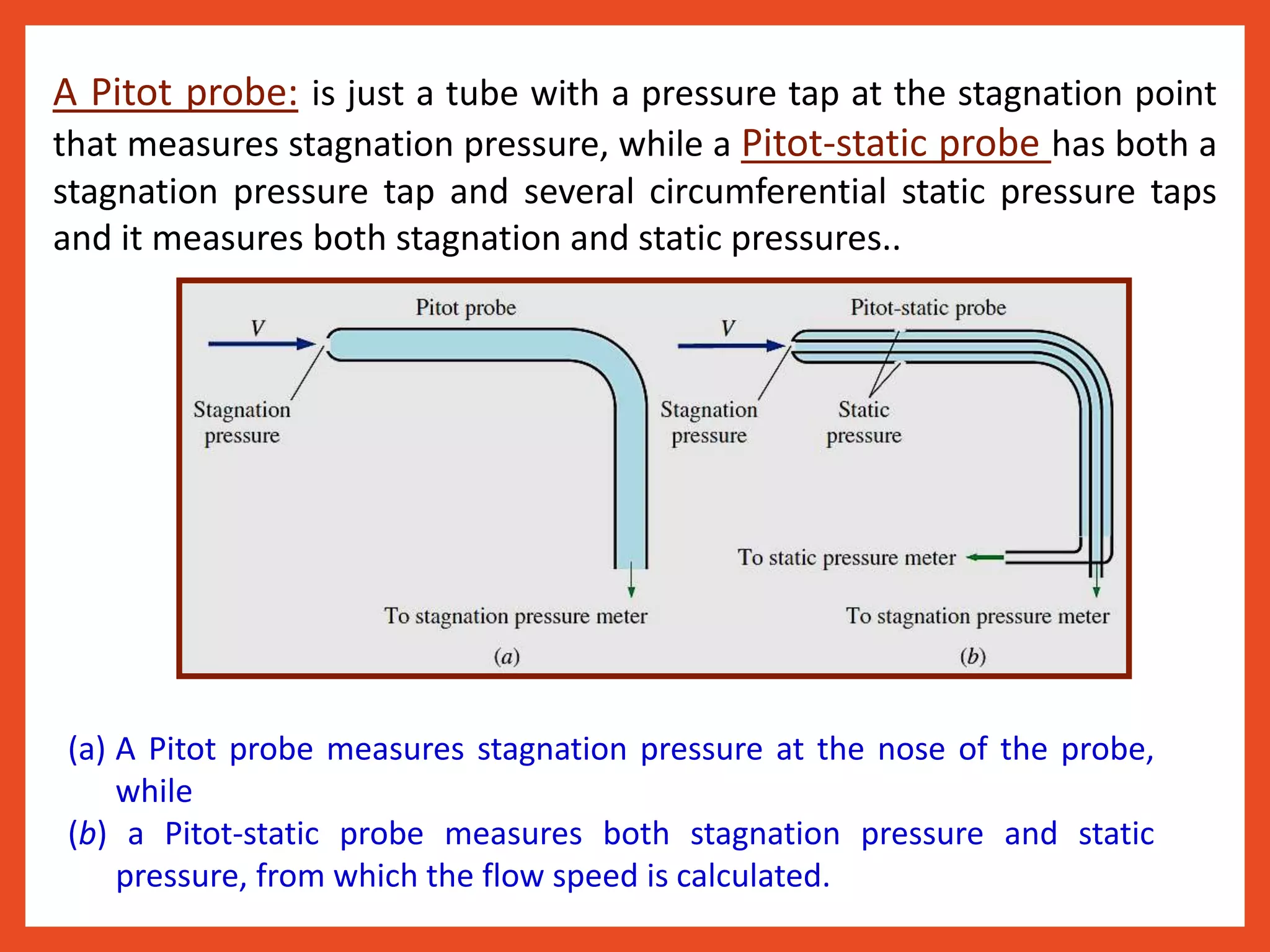 A Pitot probe: is just a tube with a pressure tap at the stagnation point that measures stagnation pressure, while a Pitot-static probe has both a stagnation pressure tap and several circumferential static pressure taps and it measures both stagnation and static pressures..

Pitot probe

$V$

Stagnation pressure

To stagnation pressure meter

(a)

Pitot-static probe

$V$

Stagnation pressure

Static pressure

To static pressure meter

To stagnation pressure meter

(b)

(a) A Pitot probe measures stagnation pressure at the nose of the probe, while

(b) a Pitot-static probe measures both stagnation pressure and static pressure, from which the flow speed is calculated.